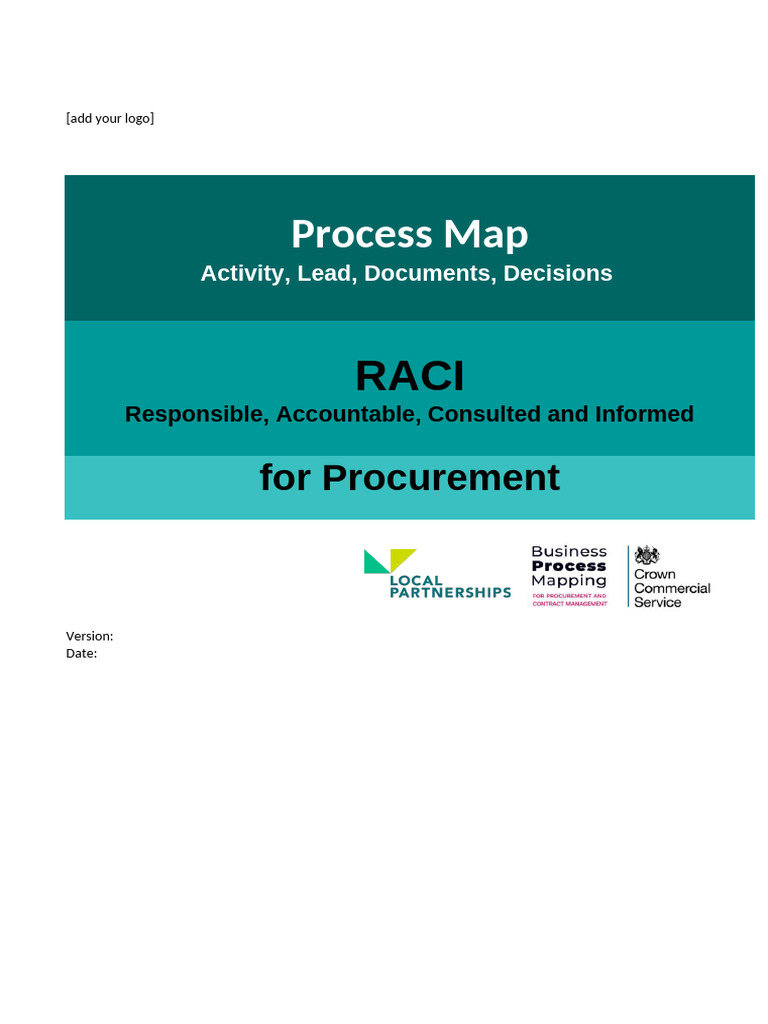 [add your logo]

Process Map
Activity, Lead, Documents, Decisions

RACI
Responsible, Accountable, Consulted and Informed

for Procurement

LOCAL PARTNERSHIPS

Business Process Mapping
FOR PROCUREMENT AND CONTRACT MANAGEMENT

Crown Commercial Service

Version:
Date: